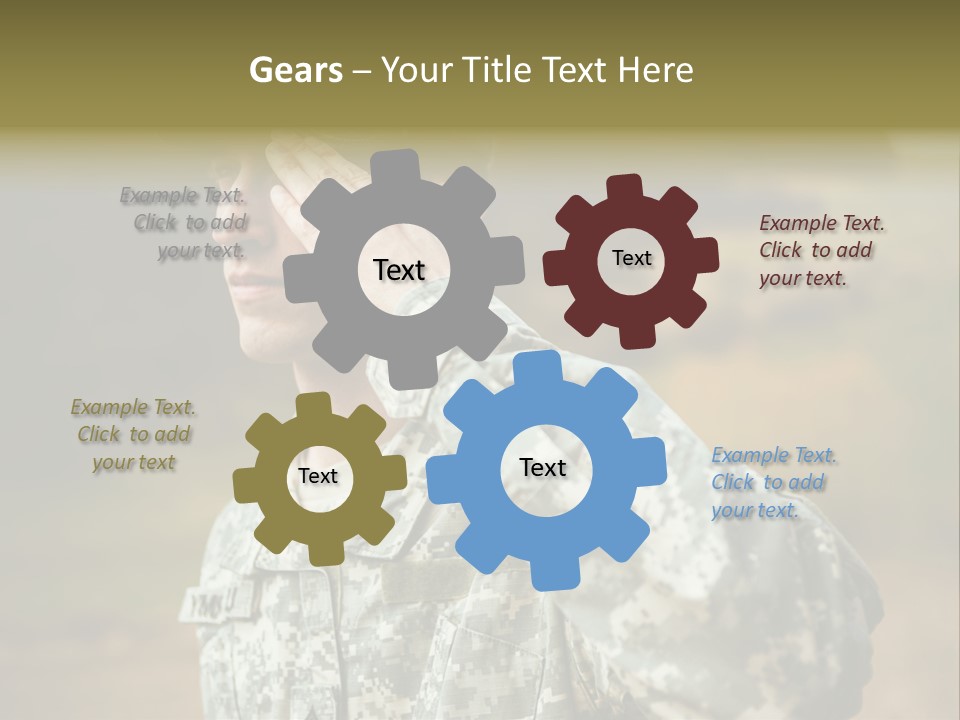 Gears – Your Title Text Here

Example Text. Click to add your text.

Text

Text

Example Text. Click to add your text.

Example Text. Click to add your text

Text

Text

Example Text. Click to add your text.